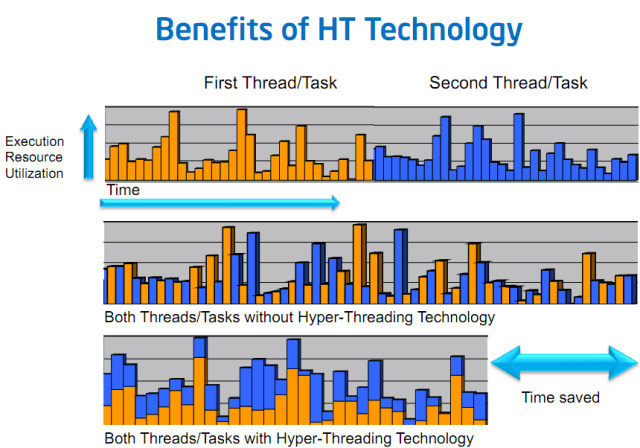 Benefits of HT Technology

First Thread/Task

Second Thread/Task

Execution Resource Utilization

Time

Both Threads/Tasks without Hyper-Threading Technology

Time saved

Both Threads/Tasks with Hyper-Threading Technology